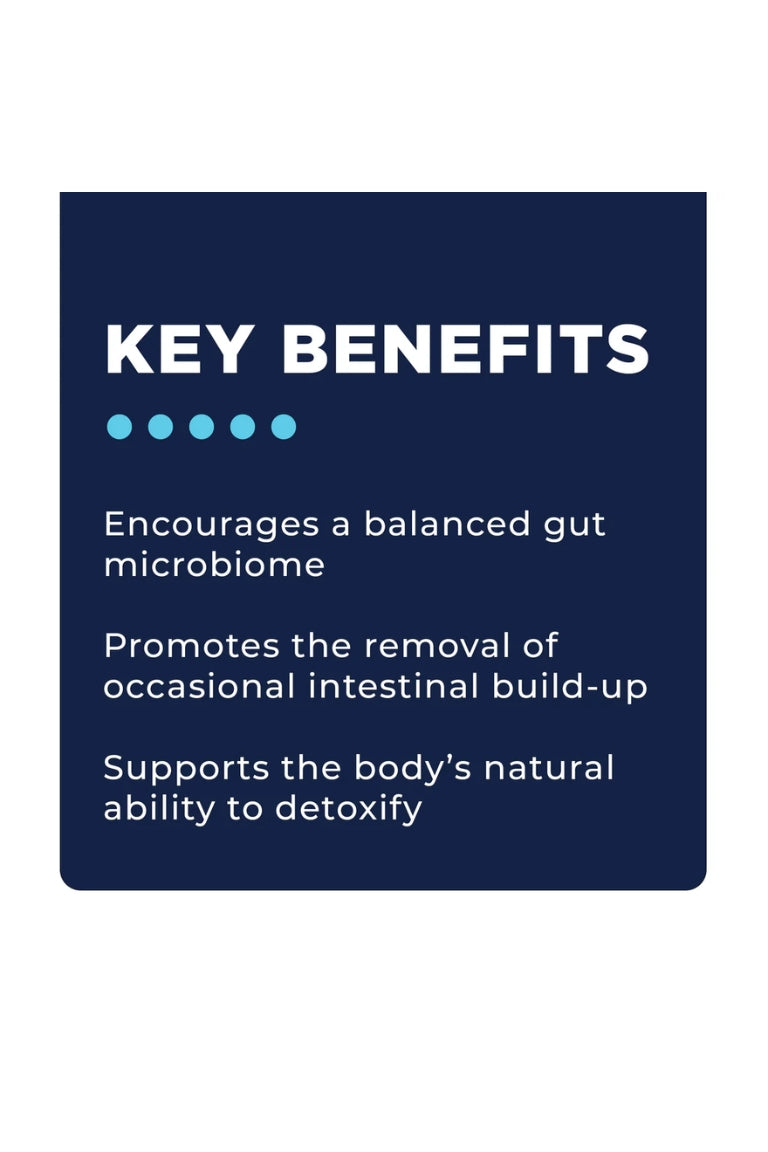 KEY BENEFITS

Encourages a balanced gut microbiome

Promotes the removal of occasional intestinal build-up

Supports the body's natural ability to detoxify